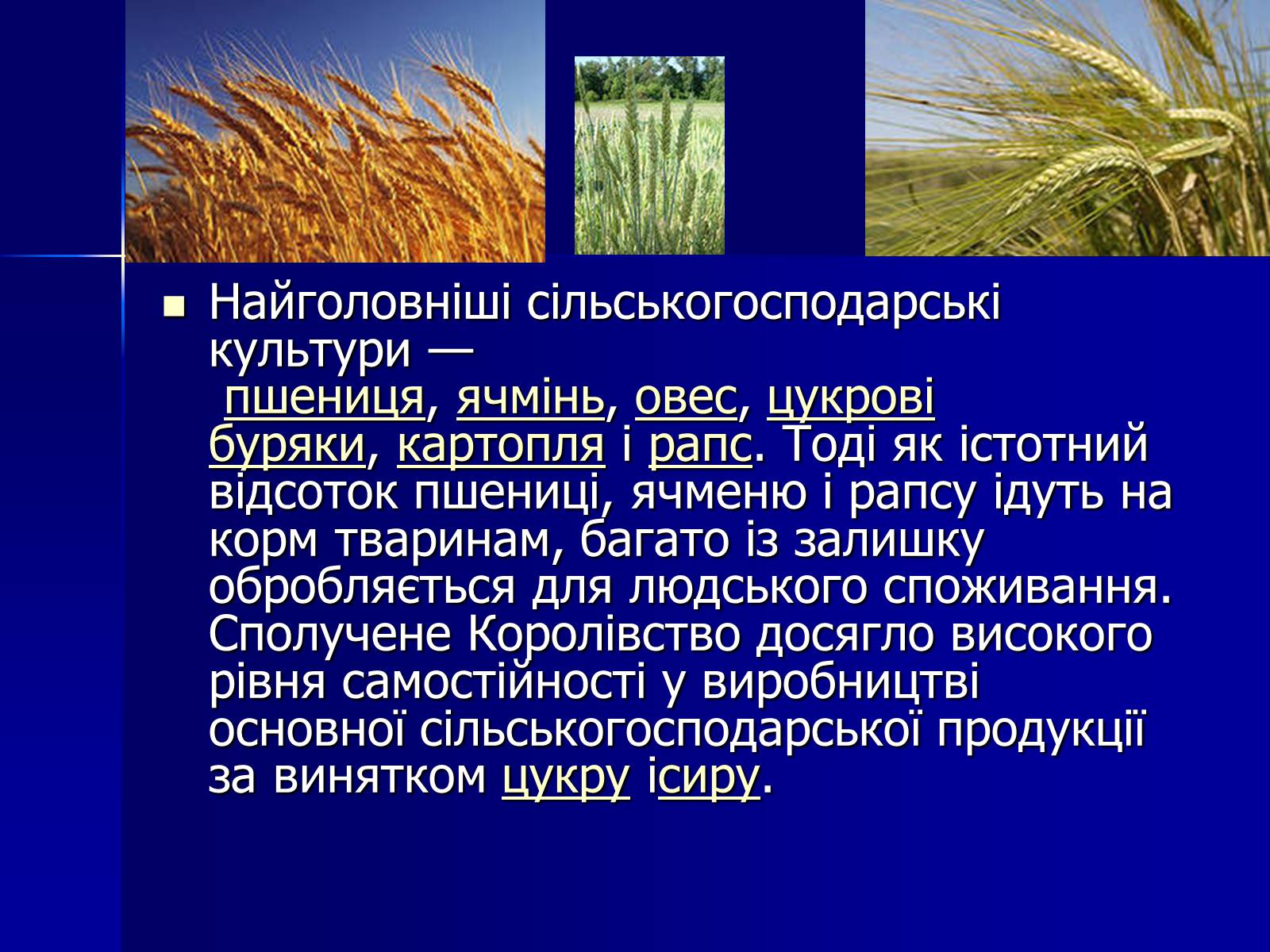 Найголовніші сільськогосподарські культури — пшениця, ячмінь, овес, цукрові буряки, картопля і рапс. Тоді як істотний відсоток пшениці, ячменю і рапсу ідуть на корм тваринам, багато із залишку обробляється для людського споживання. Сполучене Королівство досягло високого рівня самостійності у виробництві основної сільськогосподарської продукції за винятком цукру ісиру.